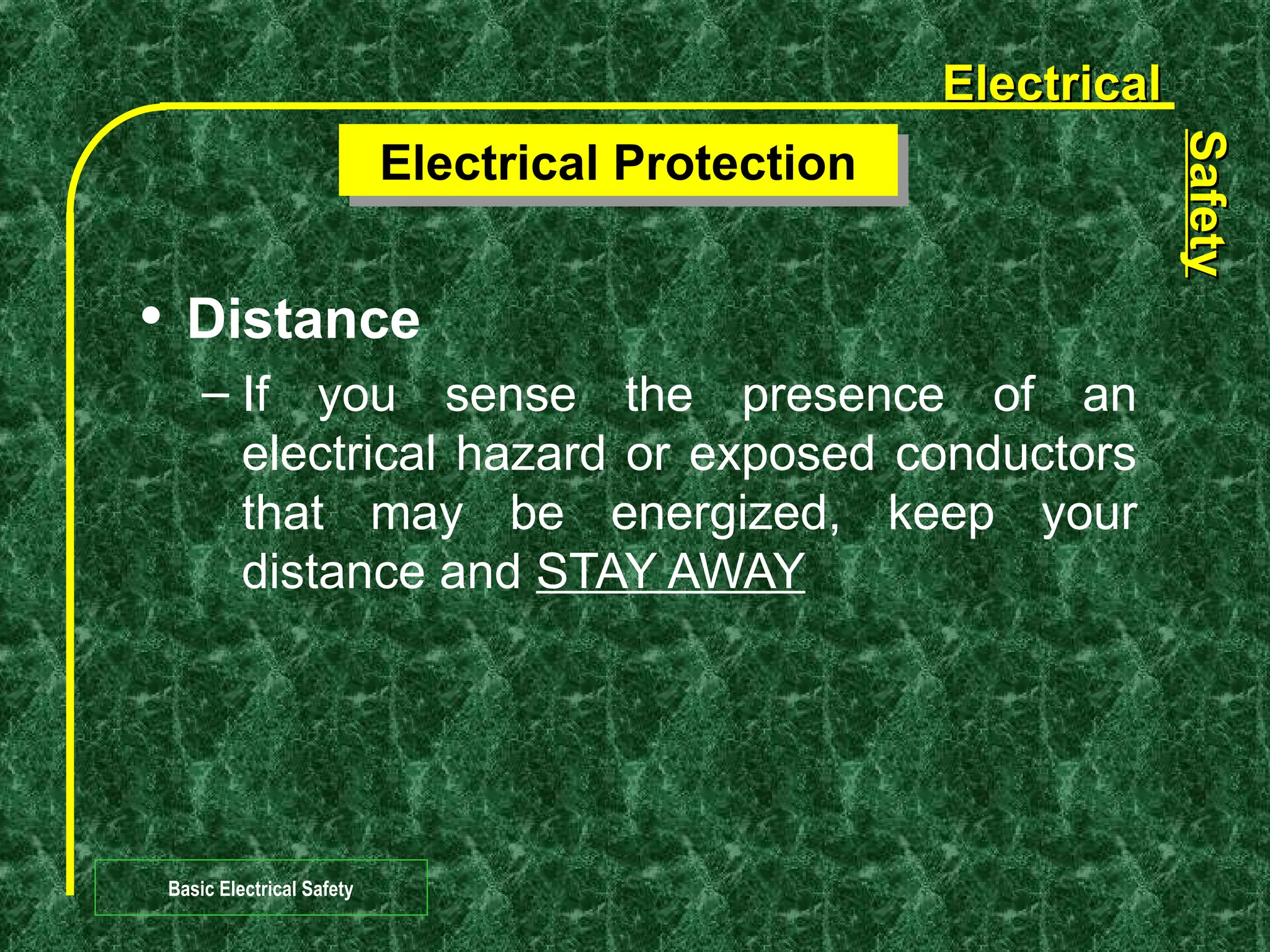 Electrical

Safety

Electrical Protection

• Distance

– If you sense the presence of an electrical hazard or exposed conductors that may be energized, keep your distance and STAY AWAY

Basic Electrical Safety